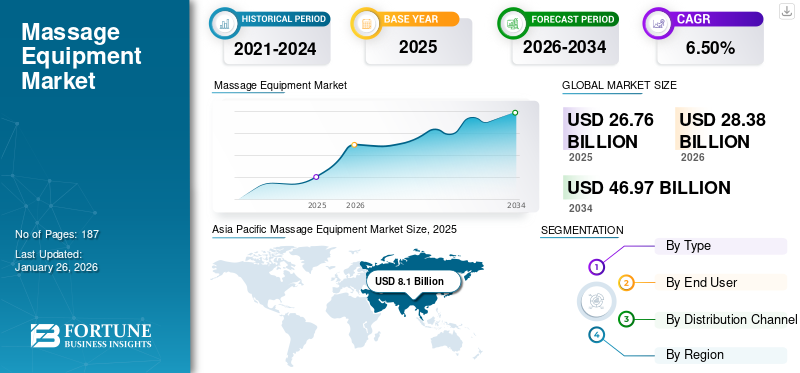 Massage Equipment Market

No of Pages: 187

Last Updated: January 26, 2026

FORTUNE BUSINESS INSIGHTS

HISTORICAL PERIOD
2021-2024

BASE YEAR
2025

FORECAST PERIOD
2026-2034

CAGR
6.50%

Massage Equipment Market

2025 2026 2034

GLOBAL MARKET SIZE

USD 26.76 BILLION
2025

USD 28.38 BILLION
2026

USD 46.97 BILLION
2034

Asia Pacific Massage Equipment Market Size, 2025

USD 8.1 Billion

SEGMENTATION

1 By Type
2 By End User
3 By Distribution Channel
4 By Region